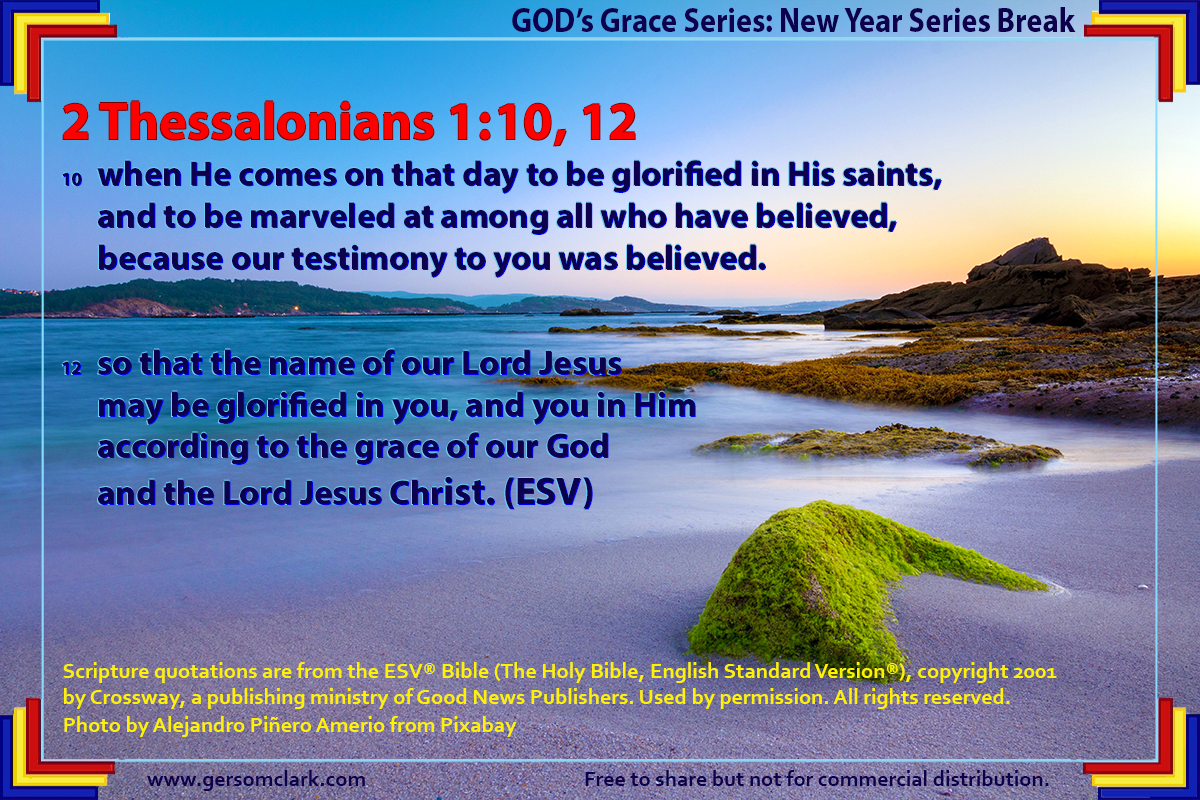 GOD's Grace Series: New Year Series Break

2 Thessalonians 1:10, 12

10 when He comes on that day to be glorified in His saints, and to be marveled at among all who have believed, because our testimony to you was believed.

12 so that the name of our Lord Jesus may be glorified in you, and you in Him according to the grace of our God and the Lord Jesus Christ. (ESV)

Scripture quotations are from the ESV® Bible (The Holy Bible, English Standard Version®), copyright 2001 by Crossway, a publishing ministry of Good News Publishers. Used by permission. All rights reserved.
Photo by Alejandro Piñero Amerio from Pixabay

www.gersomclark.com

Free to share but not for commercial distribution.